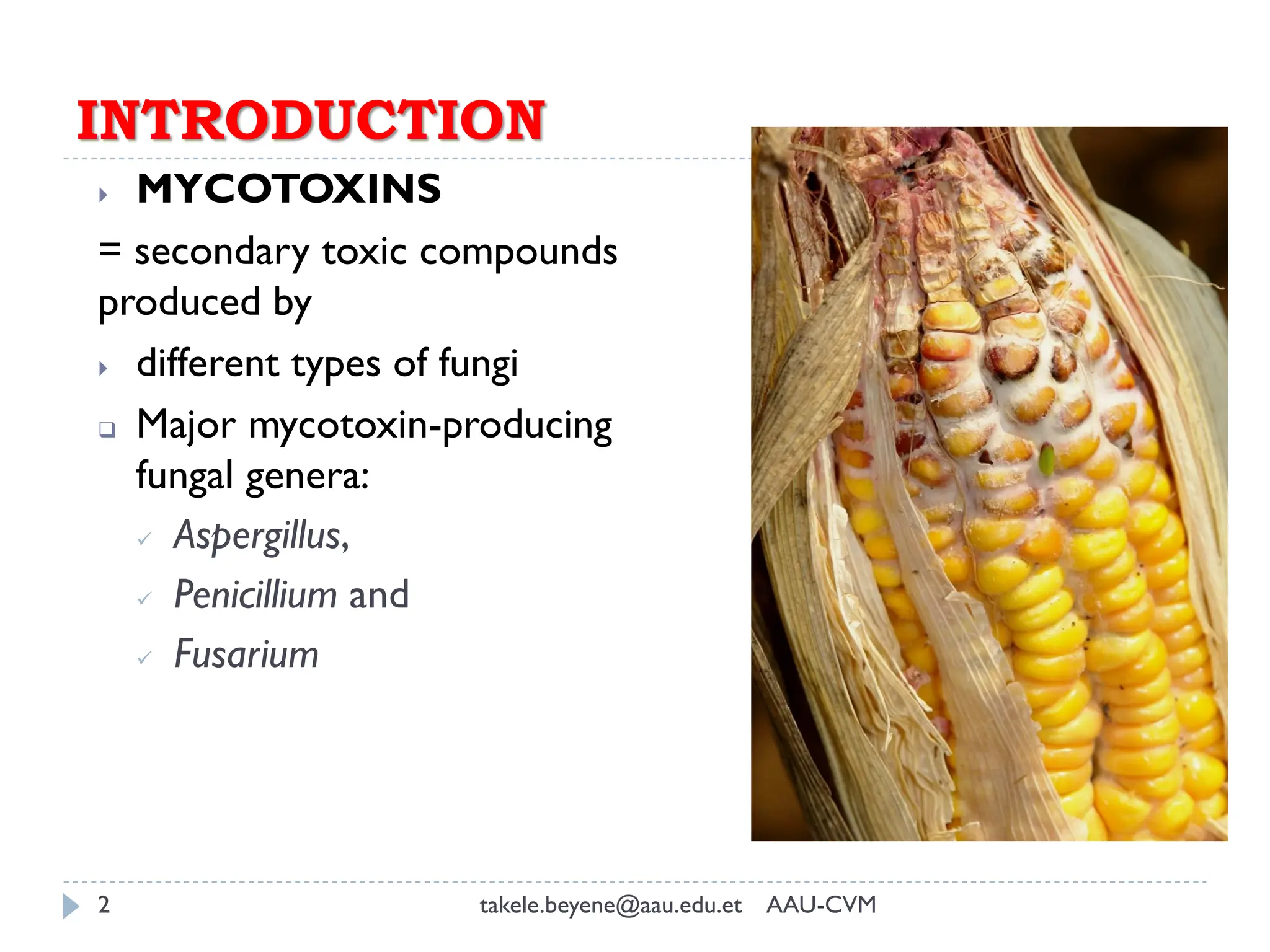 INTRODUCTION

MYCOTOXINS

= secondary toxic compounds produced by

different types of fungi

Major mycotoxin-producing fungal genera:

Aspergillus,

Penicillium and

Fusarium

2 takele.beyene@aau.edu.et AAU-CVM